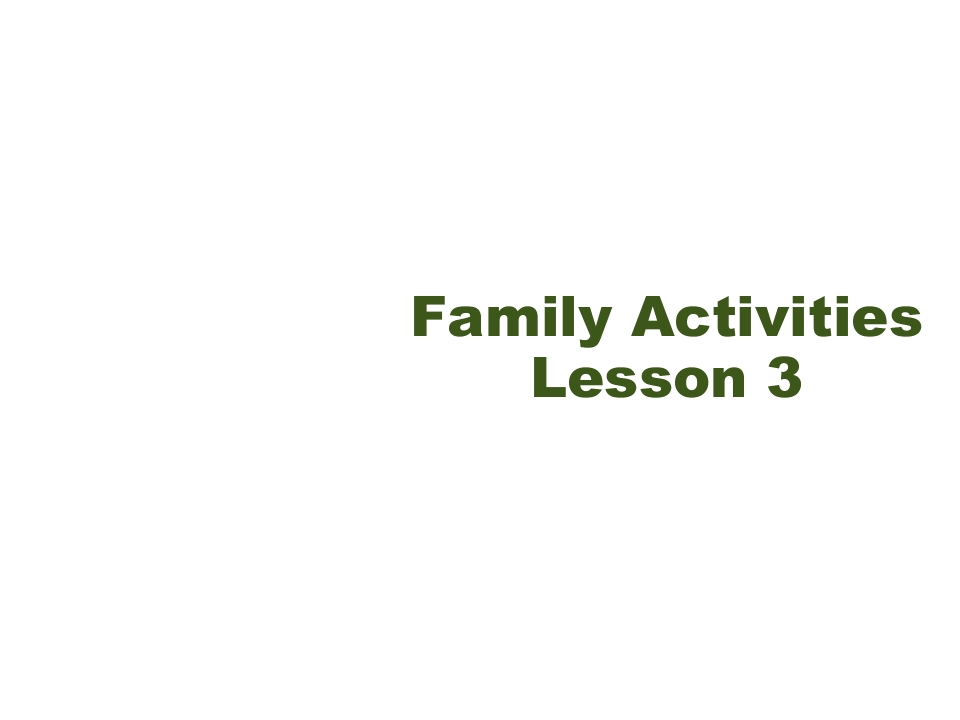 Family Activities
Lesson 3